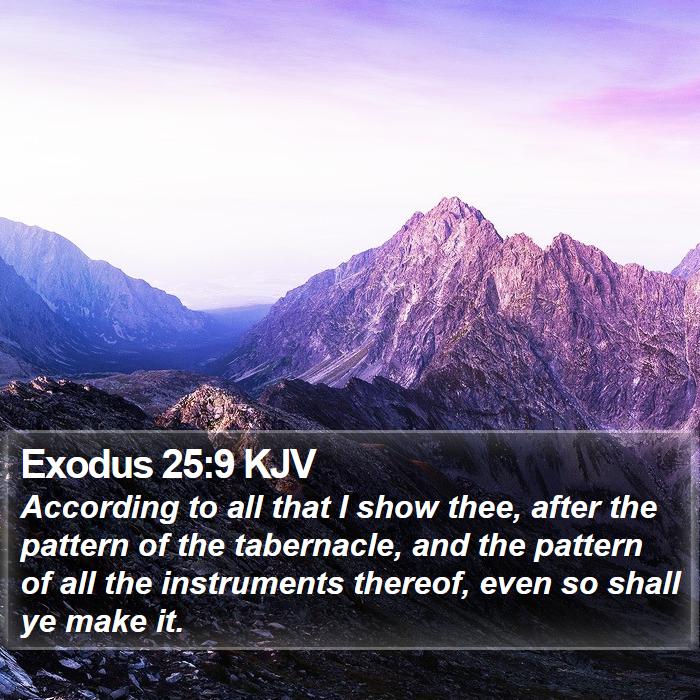 Exodus 25:9 KJV
According to all that I show thee, after the pattern of the tabernacle, and the pattern of all the instruments thereof, even so shall ye make it.